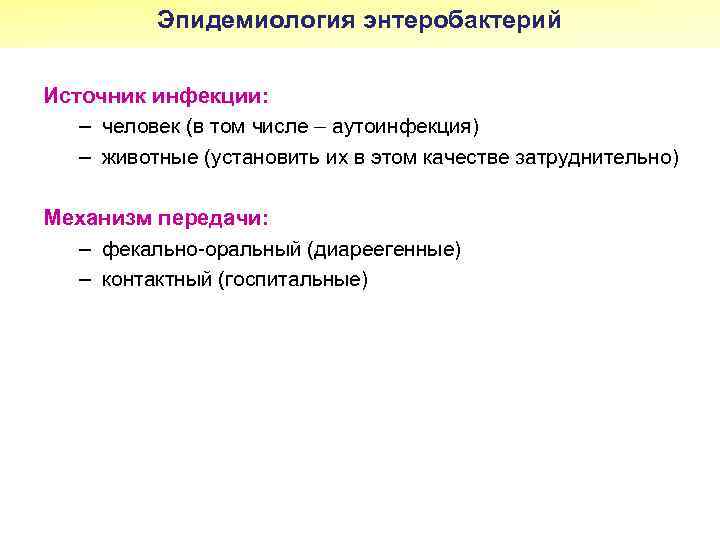 Эпидемиология энтеробактерий

Источник инфекции:

– человек (в том числе – аутоинфекция)
– животные (установить их в этом качестве затруднительно)

Механизм передачи:

– фекально-оральный (диареегенные)
– контактный (госпитальные)